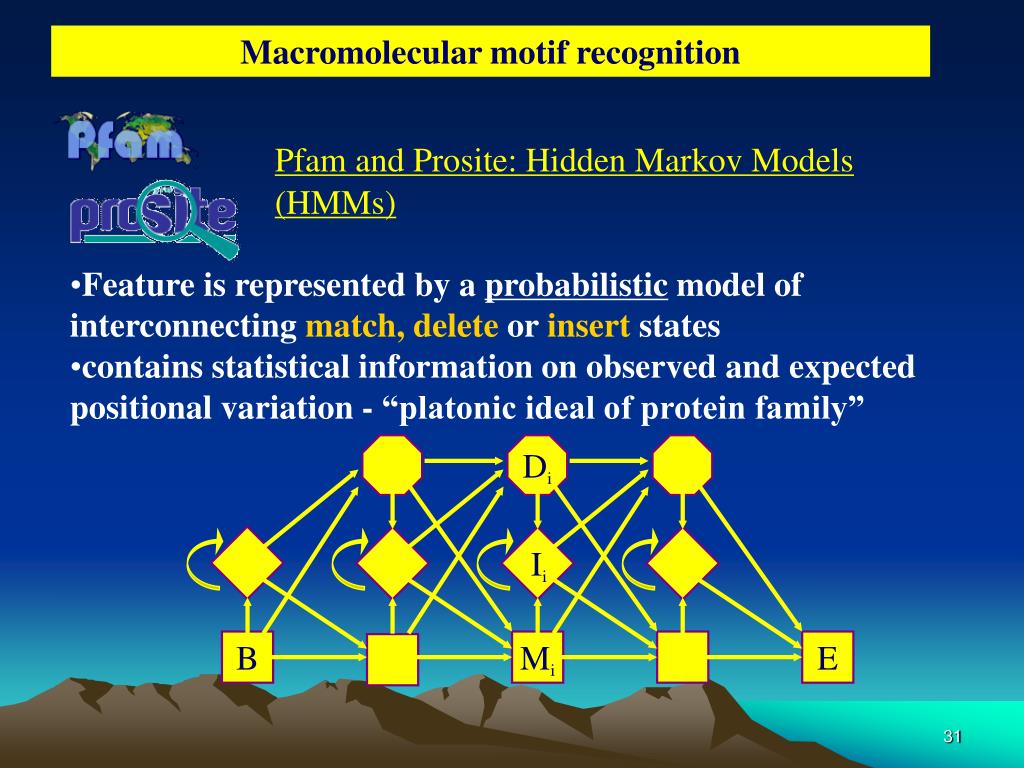 Macromolecular motif recognition

Pfam

prosite

Pfam and Prosite: Hidden Markov Models (HMMs)

•Feature is represented by a probabilistic model of interconnecting match, delete or insert states
•contains statistical information on observed and expected positional variation - “platonic ideal of protein family”

$D_i$

$I_i$

B

$M_i$

E

31